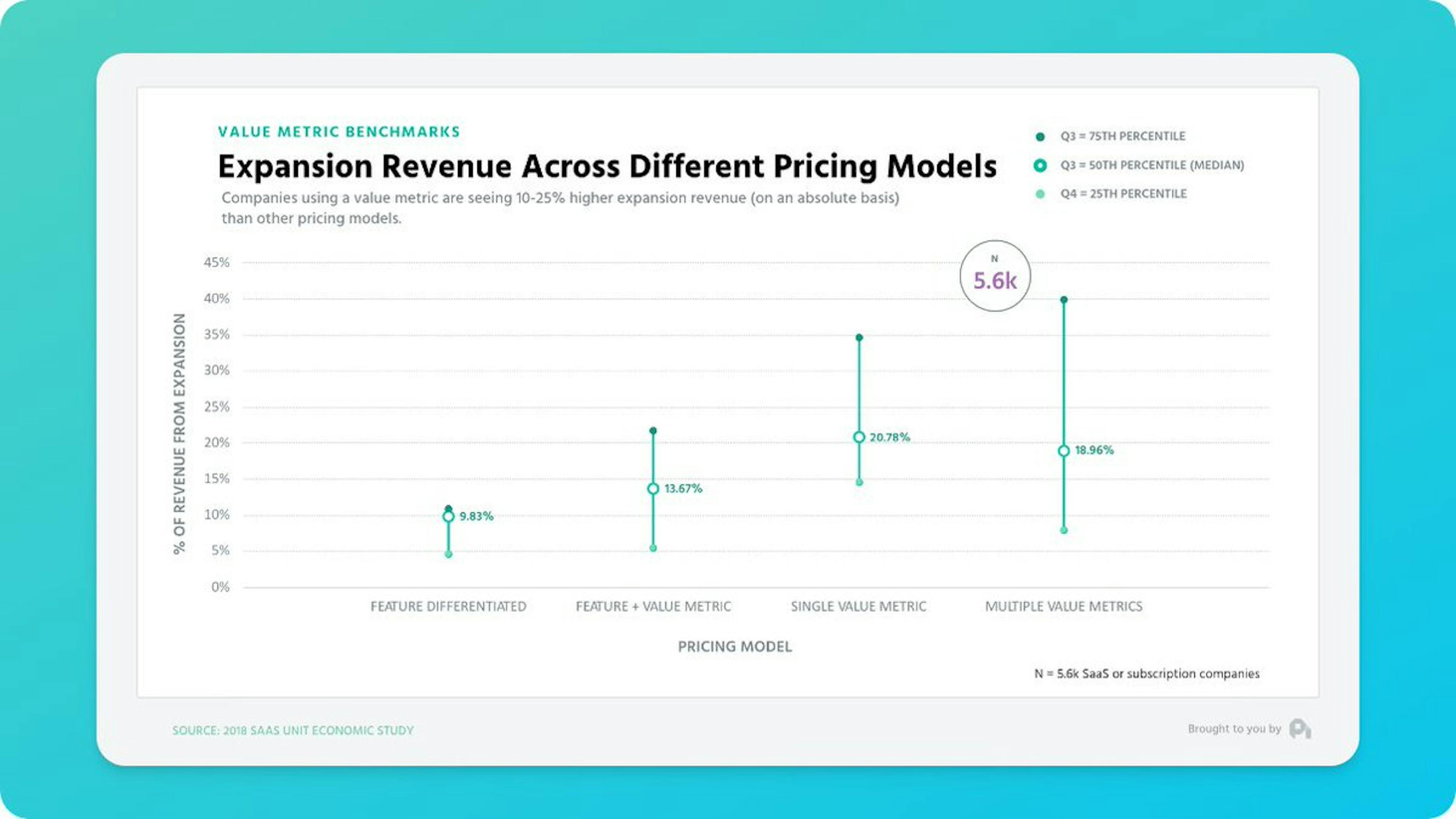 VALUE METRIC BENCHMARKS

Expansion Revenue Across Different Pricing Models

Companies using a value metric are seeing 10-25% higher expansion revenue (on an absolute basis) than other pricing models.

Q3 = 75TH PERCENTILE
Q3 = 50TH PERCENTILE (MEDIAN)
Q4 = 25TH PERCENTILE

N
5.6k

% OF REVENUE FROM EXPANSION

45%
40%
35%
30%
25%
20%
15%
10%
5%
0%

9.83%
13.67%
20.78%
18.96%

FEATURE DIFFERENTIATED
FEATURE + VALUE METRIC
SINGLE VALUE METRIC
MULTIPLE VALUE METRICS

PRICING MODEL

N = 5.6k SaaS or subscription companies

SOURCE: 2018 SAAS UNIT ECONOMIC STUDY

Brought to you by